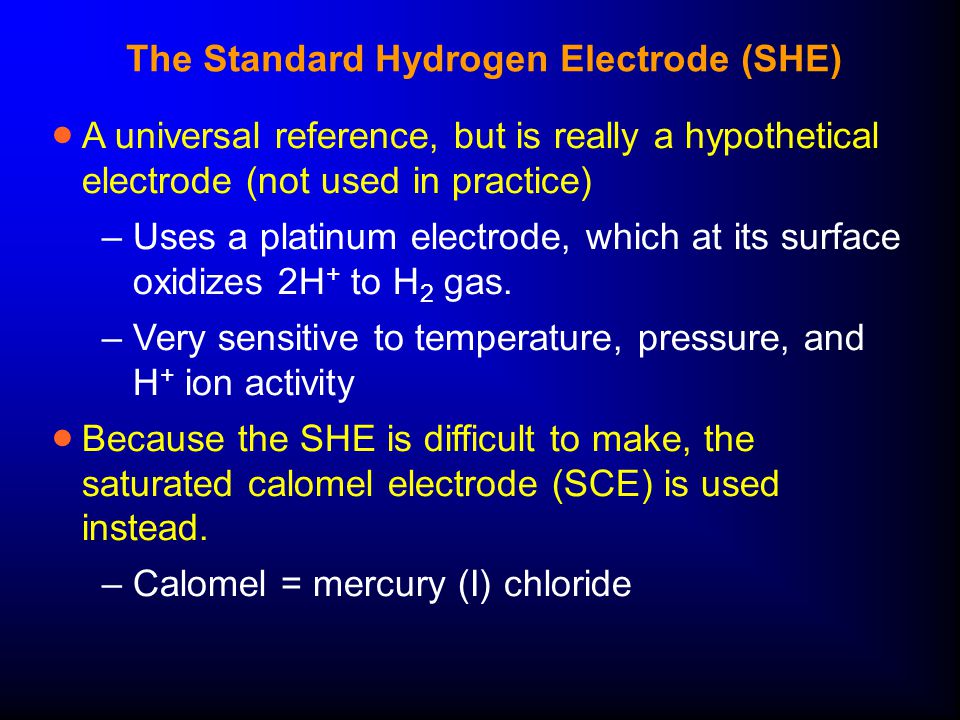 The Standard Hydrogen Electrode (SHE)

• A universal reference, but is really a hypothetical electrode (not used in practice)

– Uses a platinum electrode, which at its surface oxidizes $2H^+$ to $H_2$ gas.

– Very sensitive to temperature, pressure, and $H^+$ ion activity

• Because the SHE is difficult to make, the saturated calomel electrode (SCE) is used instead.

– Calomel = mercury (I) chloride